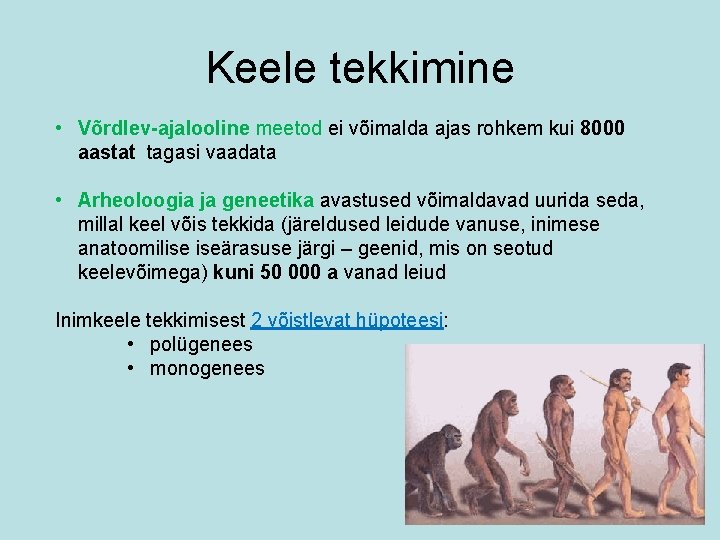 Keele tekkimine

• Võrdlev-ajalooline meetod ei võimalda ajas rohkem kui 8000 aastat tagasi vaadata

• Arheoloogia ja geneetika avastused võimaldavad uurida seda, millal keel võis tekkida (järeldused leidude vanuse, inimese anatoomilise iseärasuse järgi – geenid, mis on seotud keelevõimega) kuni 50 000 a vanad leiud

Inimkeele tekkimisest 2 võistlevat hüpoteesi:
• polügenees
• monogenees